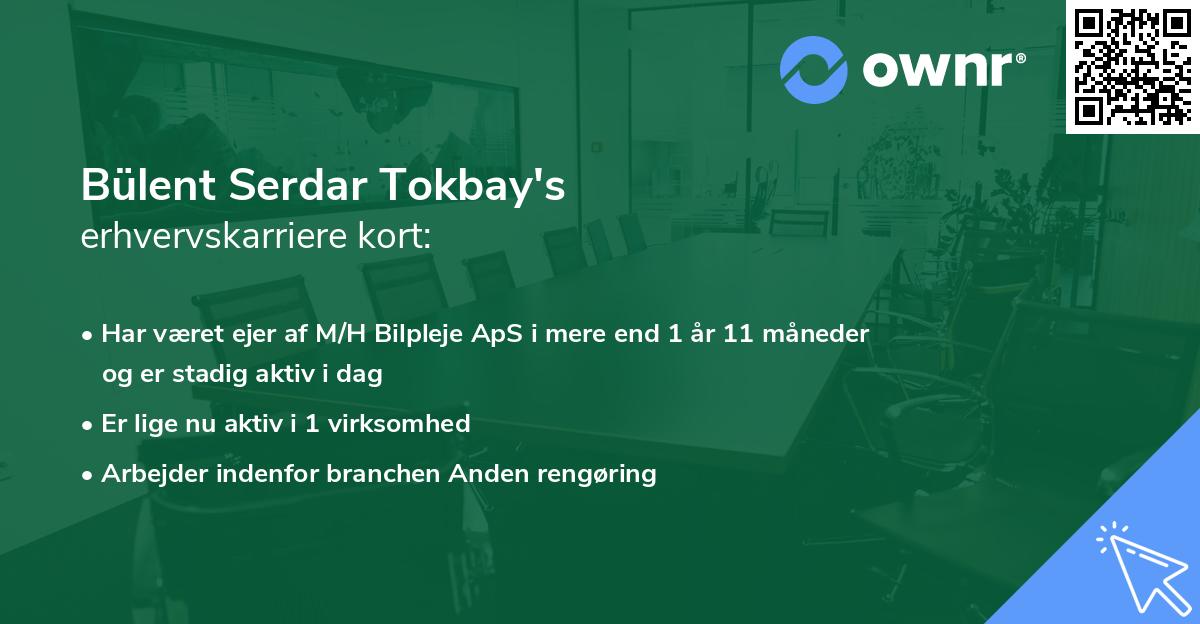 ownr®

Bülent Serdar Tokbay's
erhvervskarriere kort:

• Har været ejer af M/H Bilpleje ApS i mere end 1 år 11 måneder og er stadig aktiv i dag
• Er lige nu aktiv i 1 virksomhed
• Arbejder indenfor branchen Anden rengøring